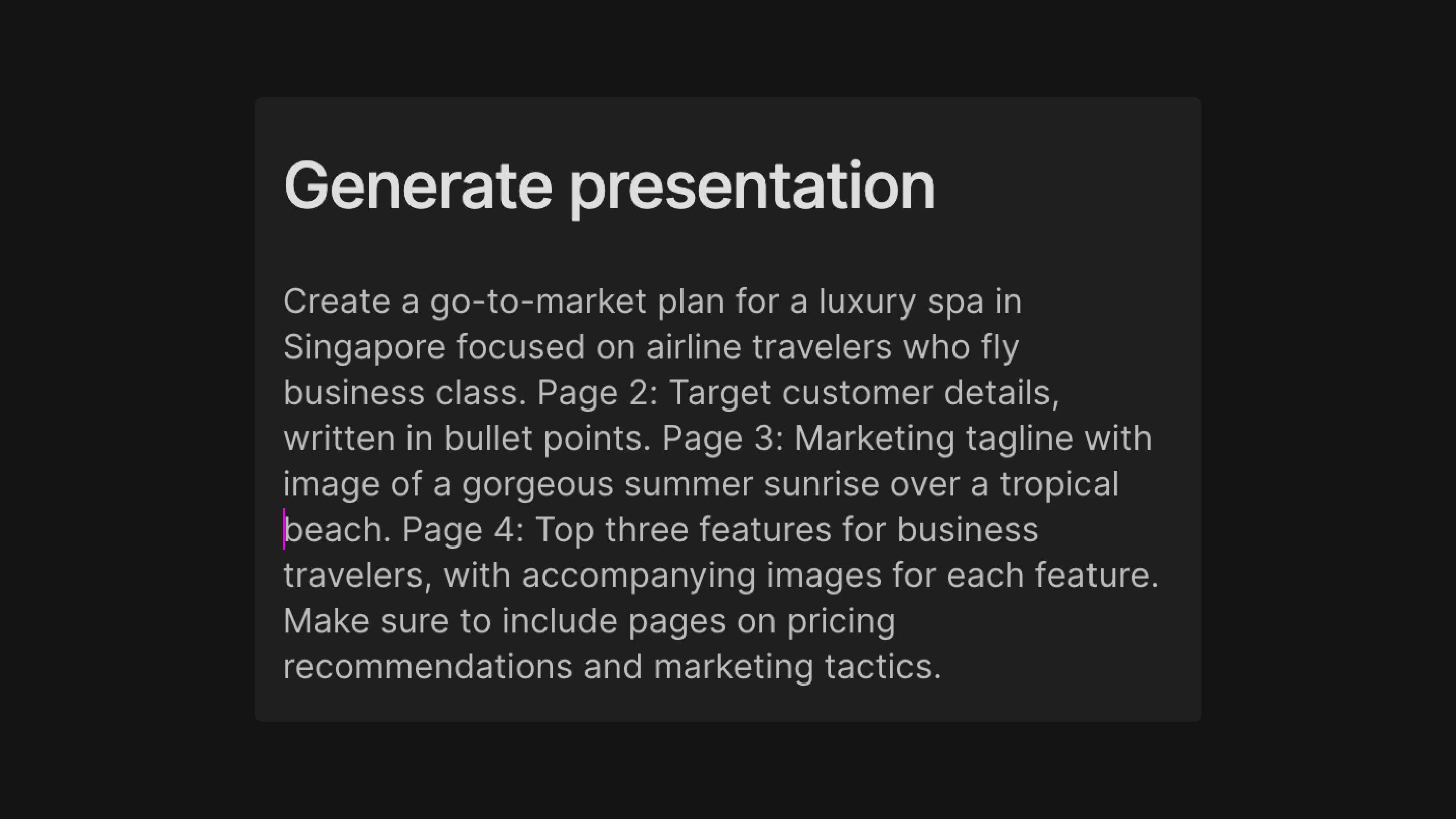 Generate presentation

Create a go-to-market plan for a luxury spa in Singapore focused on airline travelers who fly business class. Page 2: Target customer details, written in bullet points. Page 3: Marketing tagline with image of a gorgeous summer sunrise over a tropical beach. Page 4: Top three features for business travelers, with accompanying images for each feature. Make sure to include pages on pricing recommendations and marketing tactics.